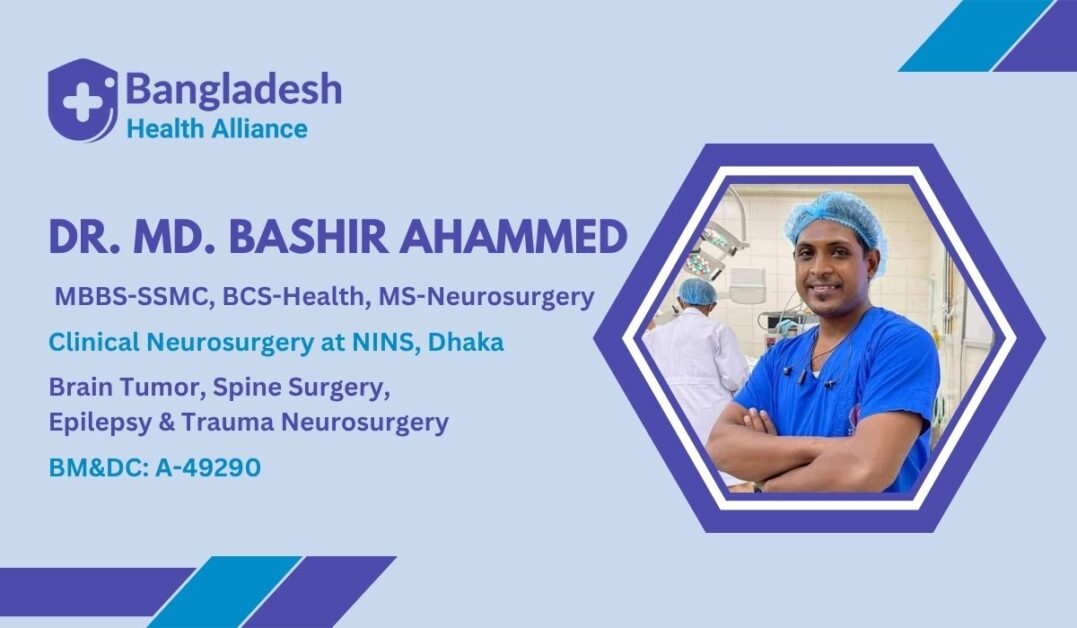 Bangladesh
Health Alliance

DR. MD. BASHIR AHAMMED

MBBS-SSMC, BCS-Health, MS-Neurosurgery

Clinical Neurosurgery at NINS, Dhaka

Brain Tumor, Spine Surgery, Epilepsy & Trauma Neurosurgery

BM&DC: A-49290